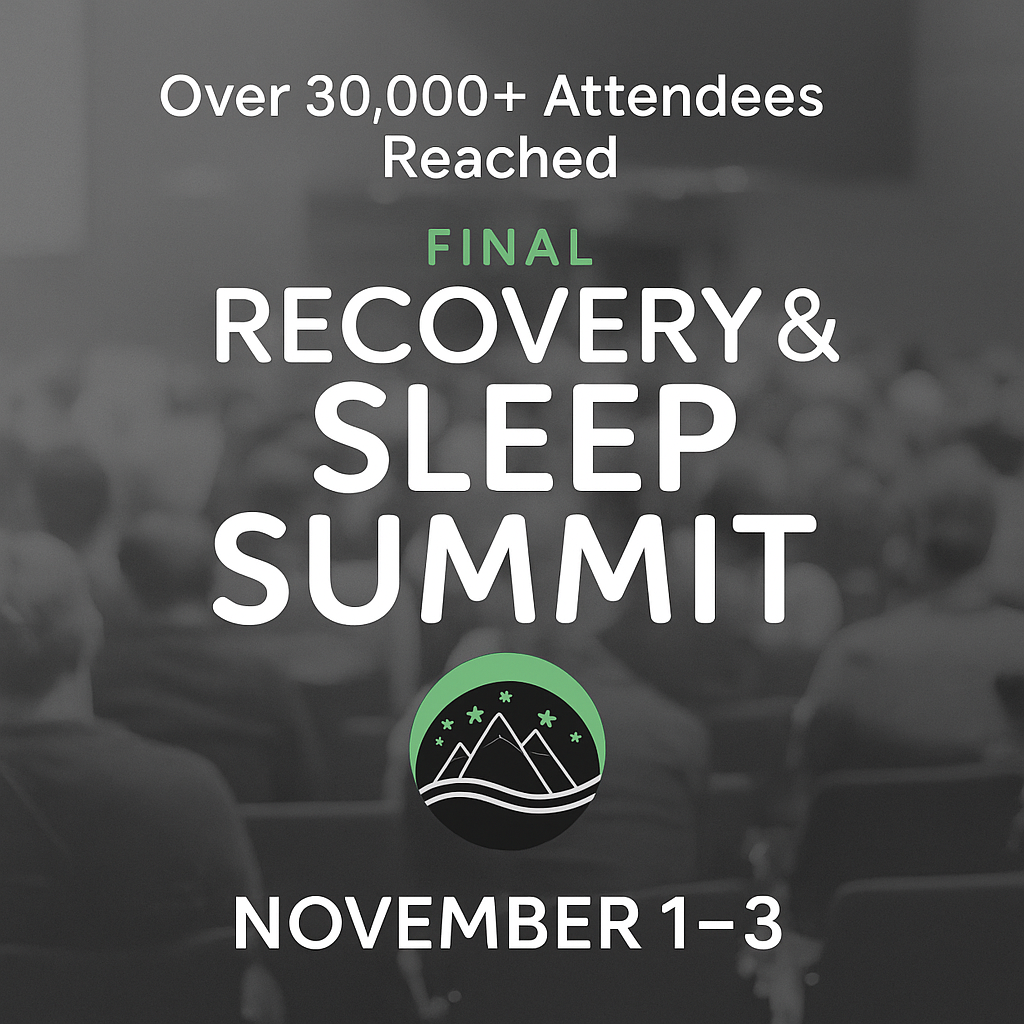 Over 30,000+ Attendees Reached

FINAL

RECOVERY & SLEEP SUMMIT

NOVEMBER 1–3